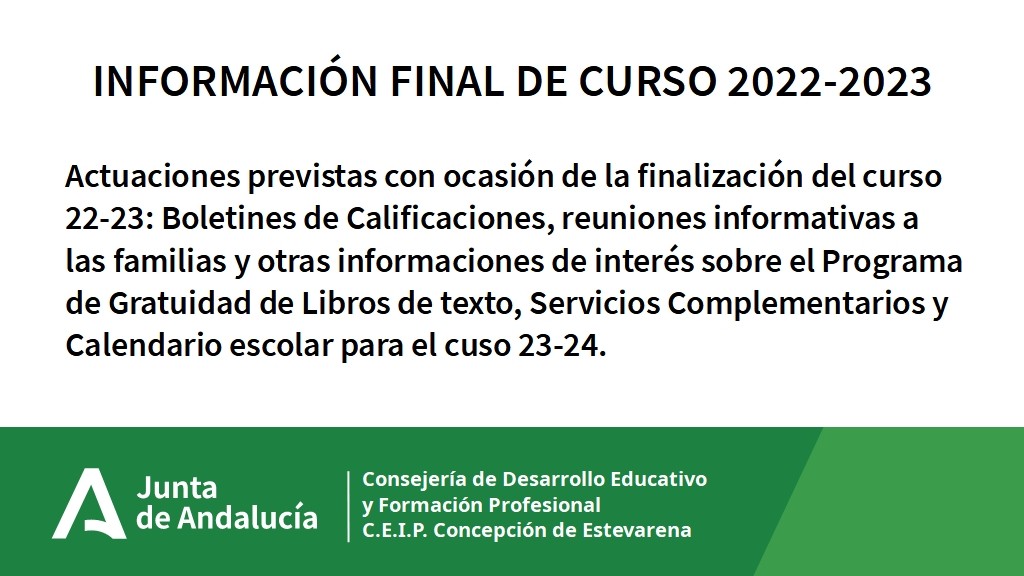 INFORMACIÓN FINAL DE CURSO 2022-2023

Actuaciones previstas con ocasión de la finalización del curso 22-23: Boletines de Calificaciones, reuniones informativas a las familias y otras informaciones de interés sobre el Programa de Gratuidad de Libros de texto, Servicios Complementarios y Calendario escolar para el cuso 23-24.

Junta de Andalucía

Consejería de Desarrollo Educativo y Formación Profesional
C.E.I.P. Concepción de Estevarena